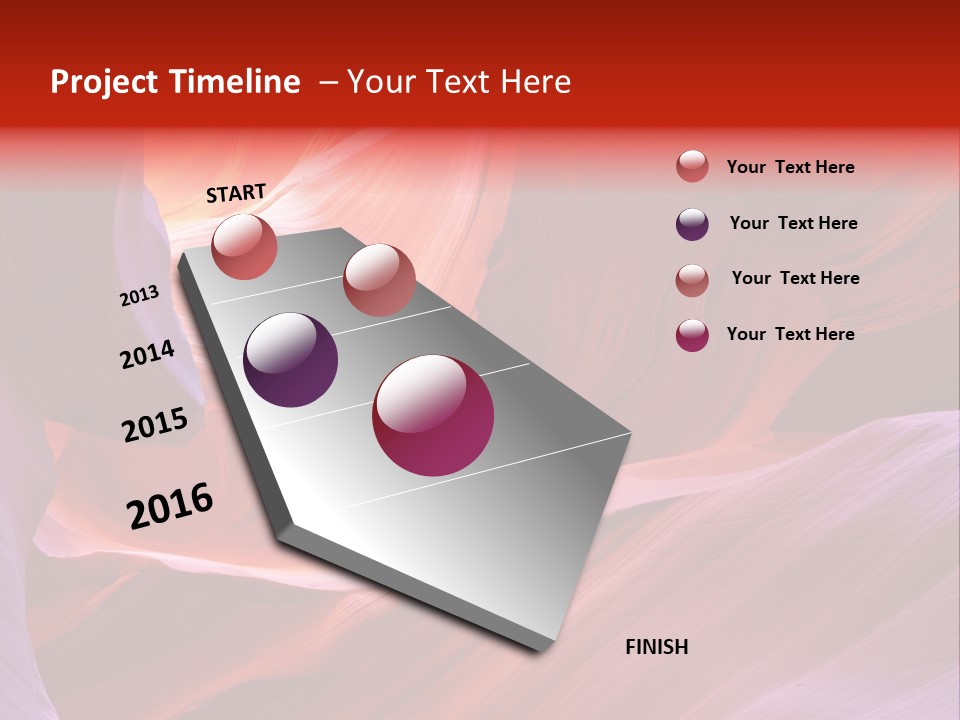 Project Timeline – Your Text Here

START

2013

2014

2015

2016

FINISH

Your Text Here

Your Text Here

Your Text Here

Your Text Here